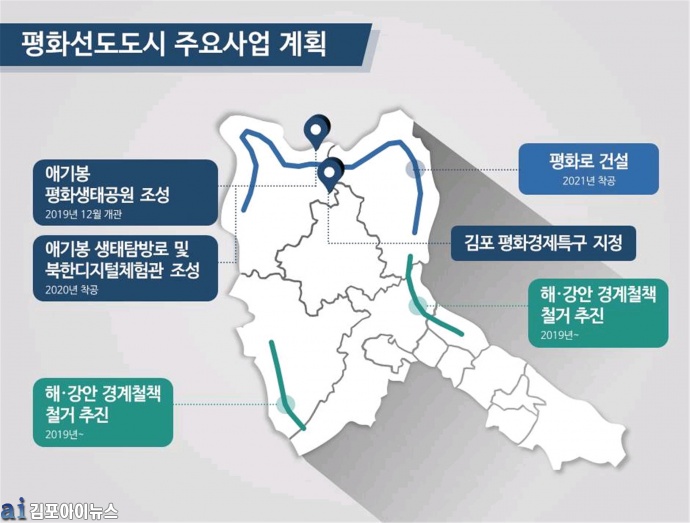 평화선도도시 주요사업 계획

애기봉
평화생태공원 조성
2019년 12월 개관

애기봉 생태탐방로 및
북한디지털체험관 조성
2020년 착공

평화로 건설
2021년 착공

김포 평화경제특구 지정

해·강안 경계철책
철거 추진
2019년~

해·강안 경계철책
철거 추진
2019년~

ai 김포아이뉴스